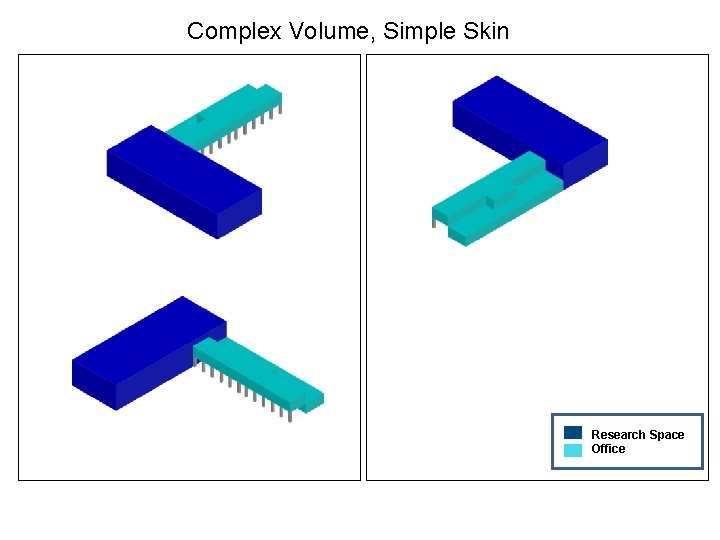 Complex Volume, Simple Skin

Research Space
Office